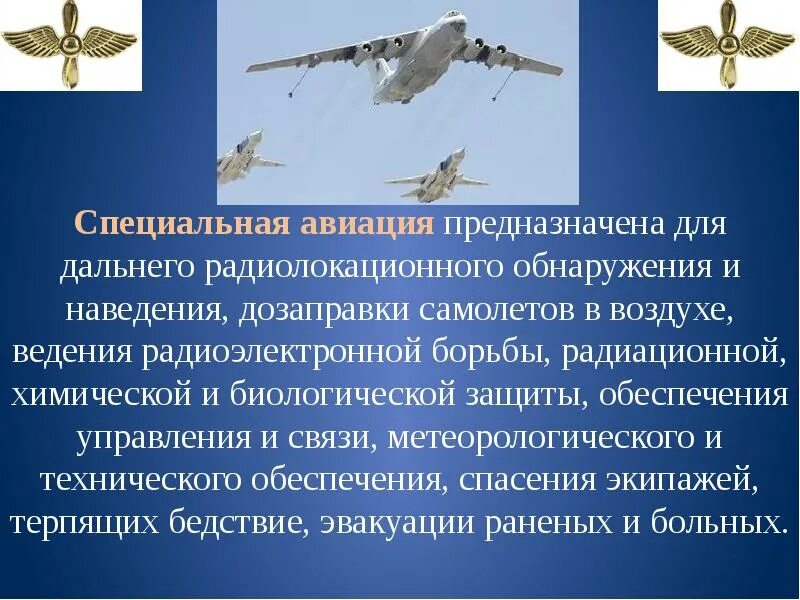 Специальная авиация предназначена для дальнего радиолокационного обнаружения и наведения, дозаправки самолетов в воздухе, ведения радиоэлектронной борьбы, радиационной, химической и биологической защиты, обеспечения управления и связи, метеорологического и технического обеспечения, спасения экипажей, терпящих бедствие, эвакуации раненых и больных.